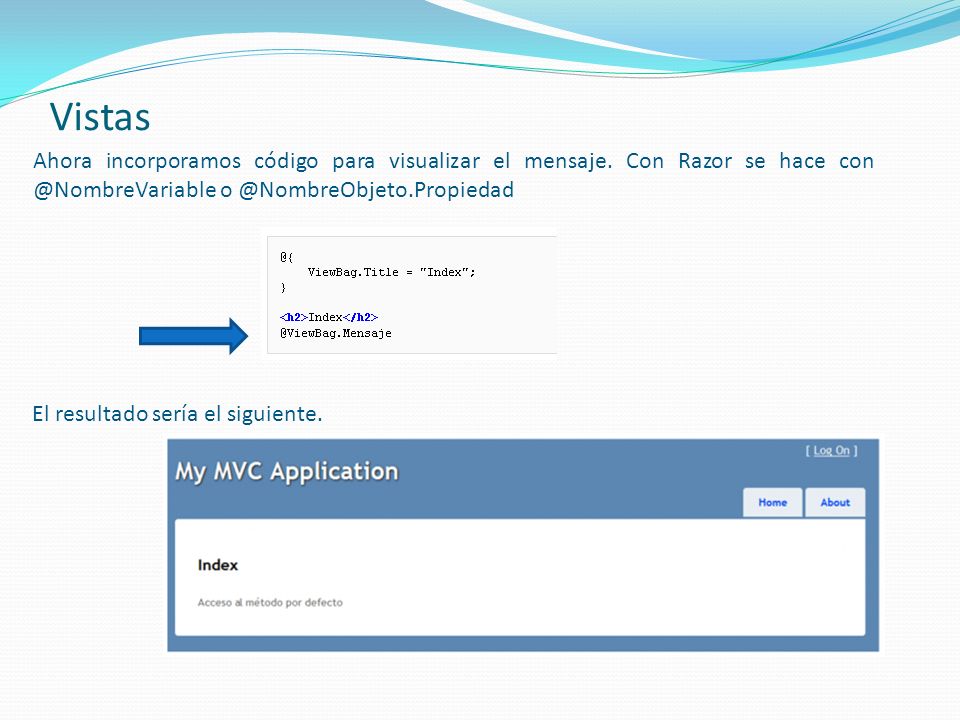 Vistas

Ahora incorporamos código para visualizar el mensaje. Con Razor se hace con @NombreVariable o @NombreObjeto.Propiedad

@{
    ViewBag.Title = "Index";
}

<h2>Index</h2>
@ViewBag.Mensaje

El resultado sería el siguiente.

[ Log On ]

My MVC Application

Home

About

Index

Acceso al método por defecto